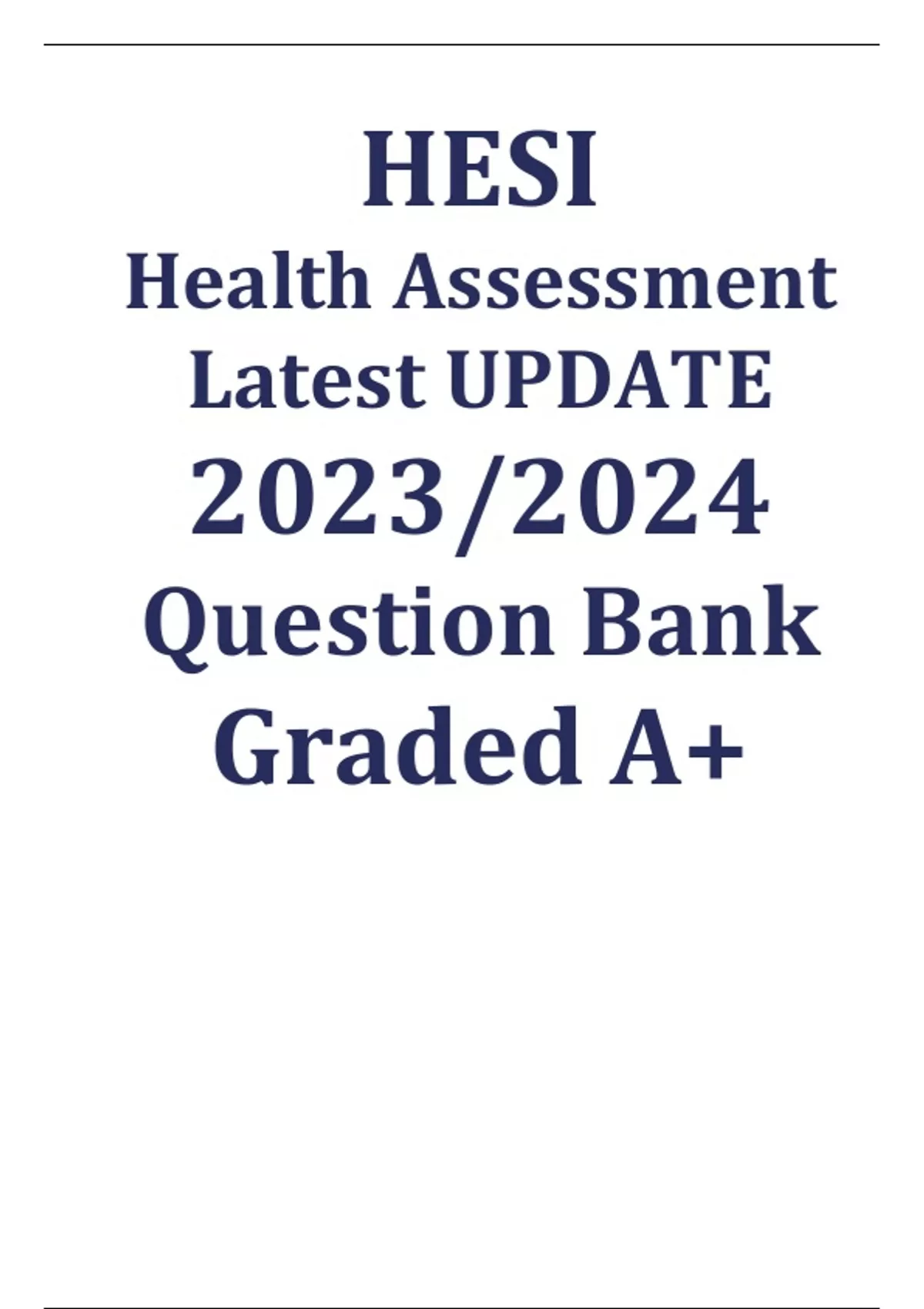 HESI
Health Assessment
Latest UPDATE
2023/2024
Question Bank
Graded A+